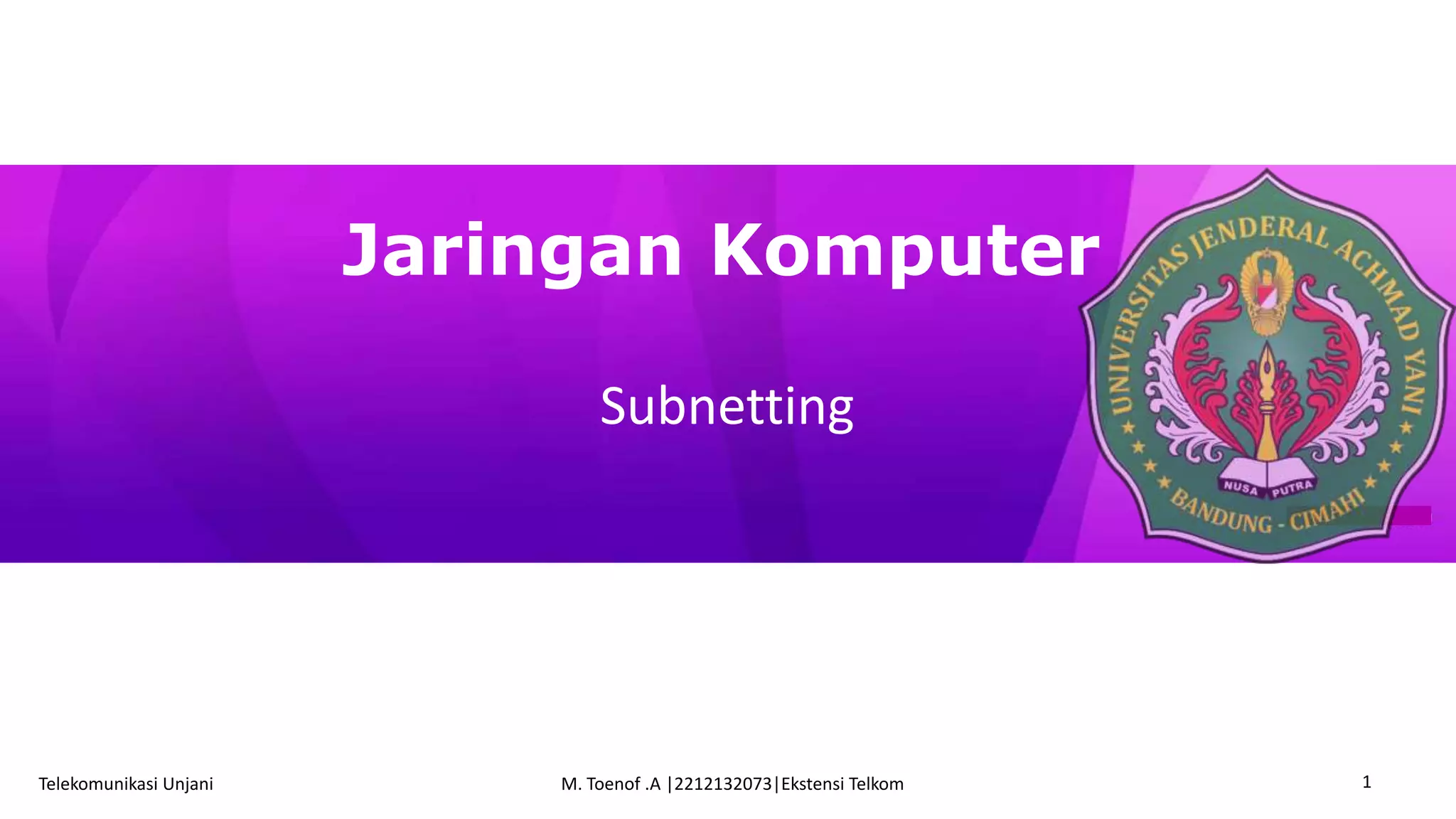 Jaringan Komputer

Subnetting

UNIVERSITAS JENDERAL ACHMAD YANI

NUSA PUTRA

BANDUNG - CIMAHI

Telekomunikasi Unjani

M. Toenof .A |2212132073|Ekstensi Telkom

1